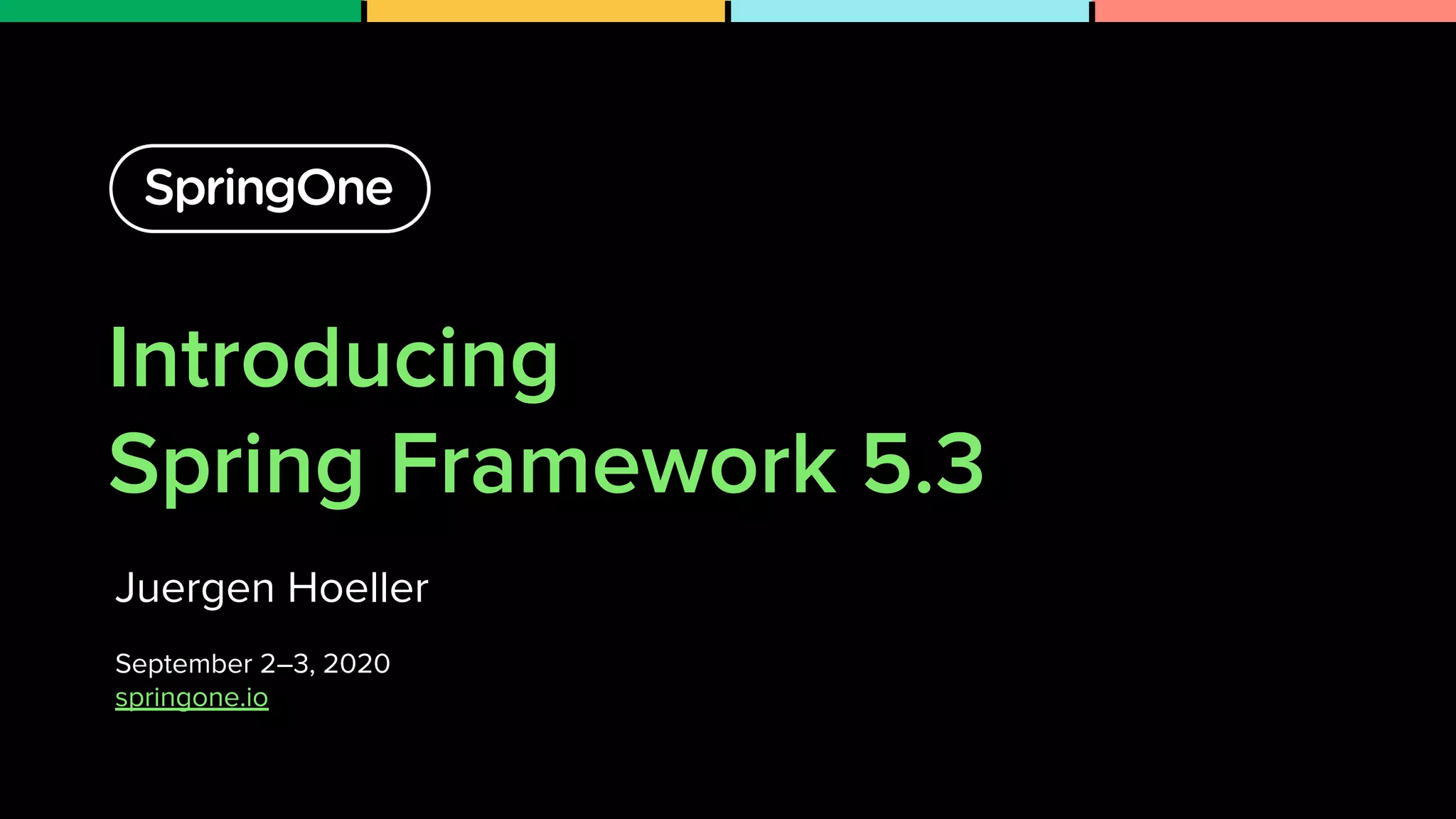 SpringOne

Introducing
Spring Framework 5.3

Juergen Hoeller

September 2–3, 2020
springone.io